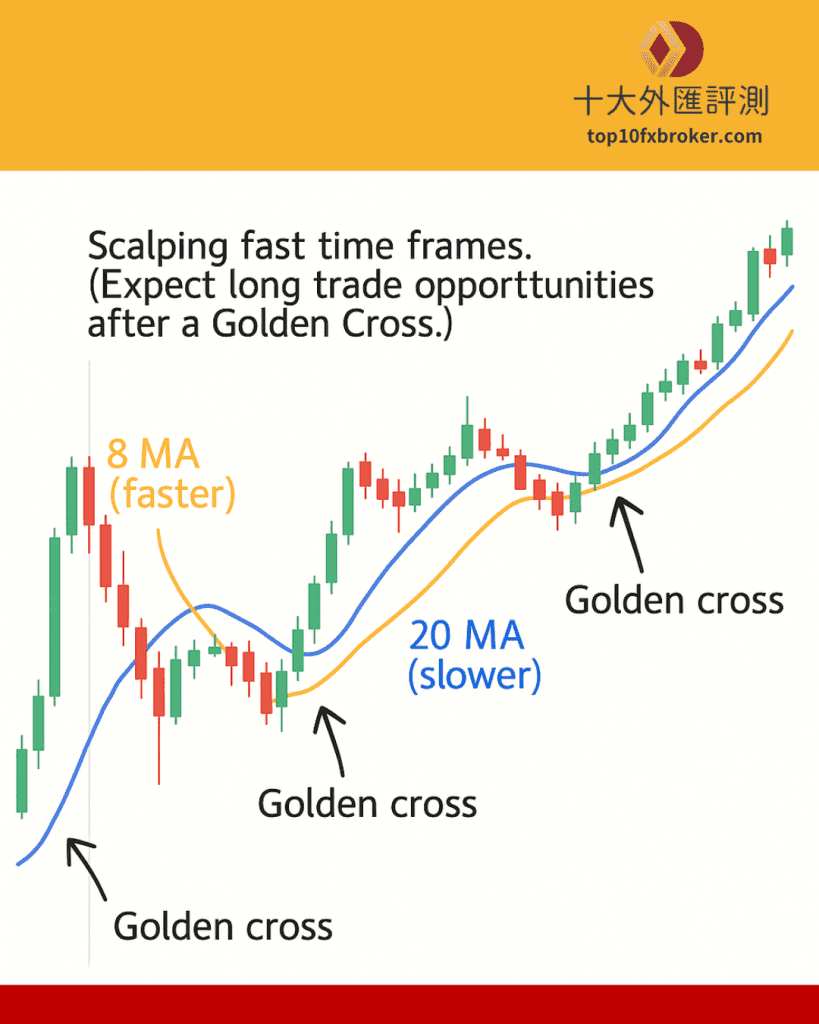 十大外匯評測
top10fxbroker.com

Scalping fast time frames. (Expect long trade opporttunities after a Golden Cross.)

8 MA (faster)

20 MA (slower)

Golden cross

Golden cross

Golden cross